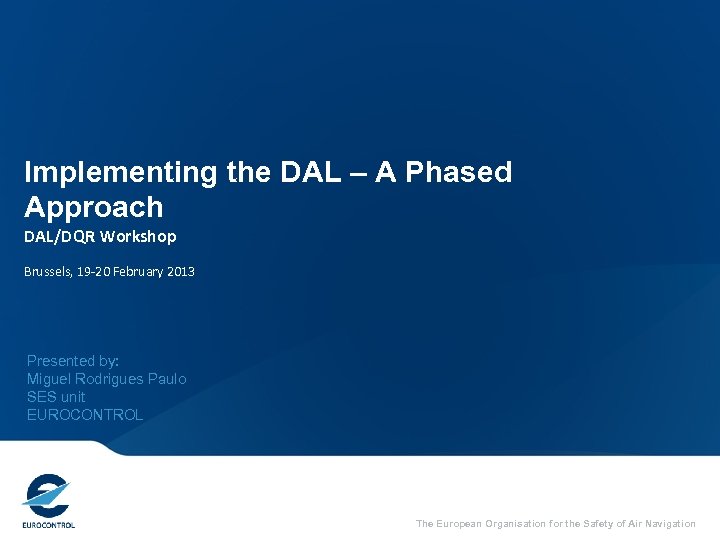 Implementing the DAL – A Phased Approach

DAL/DQR Workshop

Brussels, 19-20 February 2013

Presented by:
Miguel Rodrigues Paulo
SES unit
EUROCONTROL

EUROCONTROL

The European Organisation for the Safety of Air Navigation